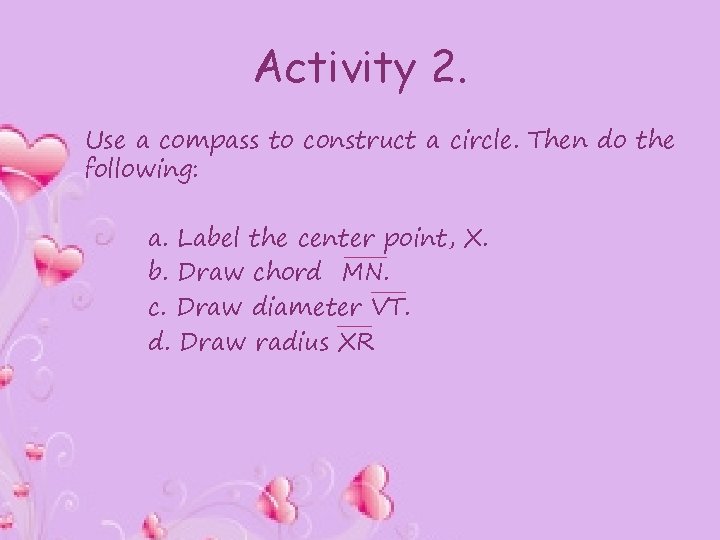 Activity 2.

Use a compass to construct a circle. Then do the following:

a. Label the center point, X.
b. Draw chord $\overline{MN}$.
c. Draw diameter $\overline{VT}$.
d. Draw radius $\overline{XR}$